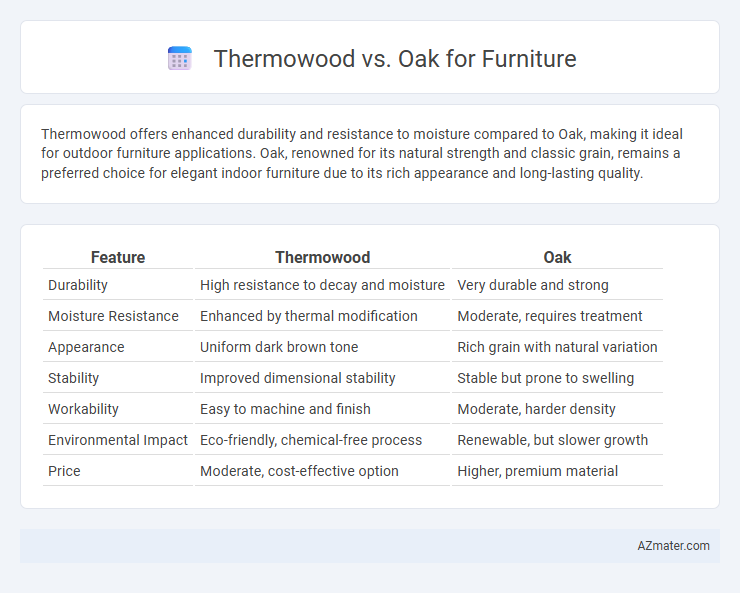 Thermowood vs. Oak for Furniture

Thermowood offers enhanced durability and resistance to moisture compared to Oak, making it ideal for outdoor furniture applications. Oak, renowned for its natural strength and classic grain, remains a preferred choice for elegant indoor furniture due to its rich appearance and long-lasting quality.

| Feature | Thermowood | Oak |
|---|---|---|
| Durability | High resistance to decay and moisture | Very durable and strong |
| Moisture Resistance | Enhanced by thermal modification | Moderate, requires treatment |
| Appearance | Uniform dark brown tone | Rich grain with natural variation |
| Stability | Improved dimensional stability | Stable but prone to swelling |
| Workability | Easy to machine and finish | Moderate, harder density |
| Environmental Impact | Eco-friendly, chemical-free process | Renewable, but slower growth |
| Price | Moderate, cost-effective option | Higher, premium material |

AZmater.com